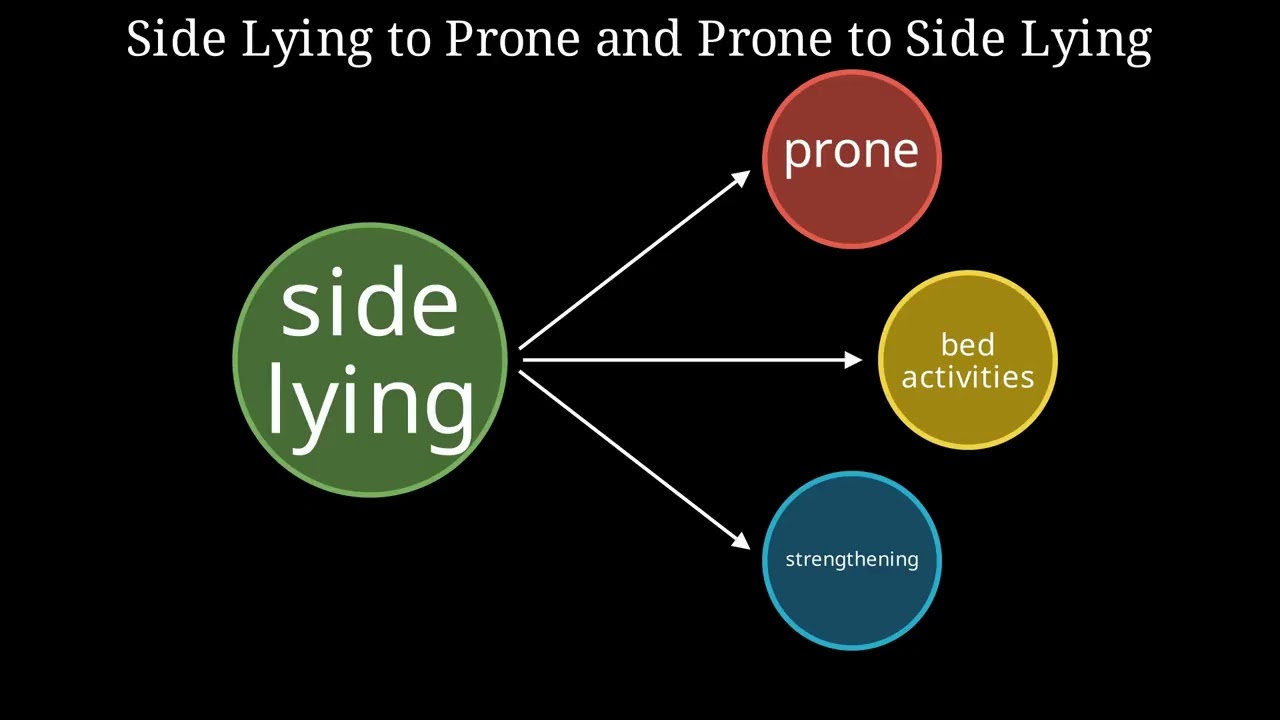 Side Lying to Prone and Prone to Side Lying

side lying

prone

bed activities

strengthening